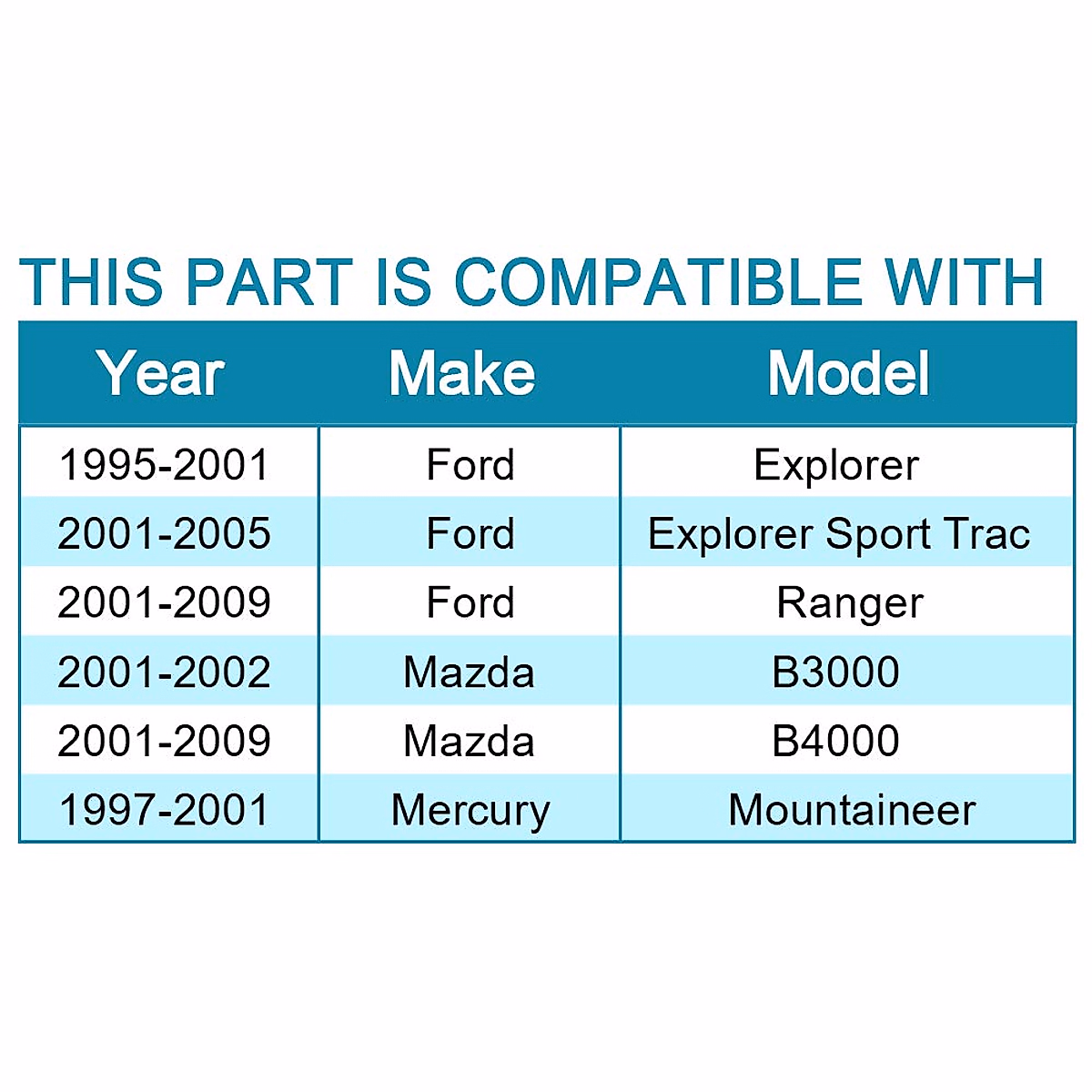 THIS PART IS COMPATIBLE WITH

| Year | Make | Model |
|---|---|---|
| 1995-2001 | Ford | Explorer |
| 2001-2005 | Ford | Explorer Sport Trac |
| 2001-2009 | Ford | Ranger |
| 2001-2002 | Mazda | B3000 |
| 2001-2009 | Mazda | B4000 |
| 1997-2001 | Mercury | Mountaineer |